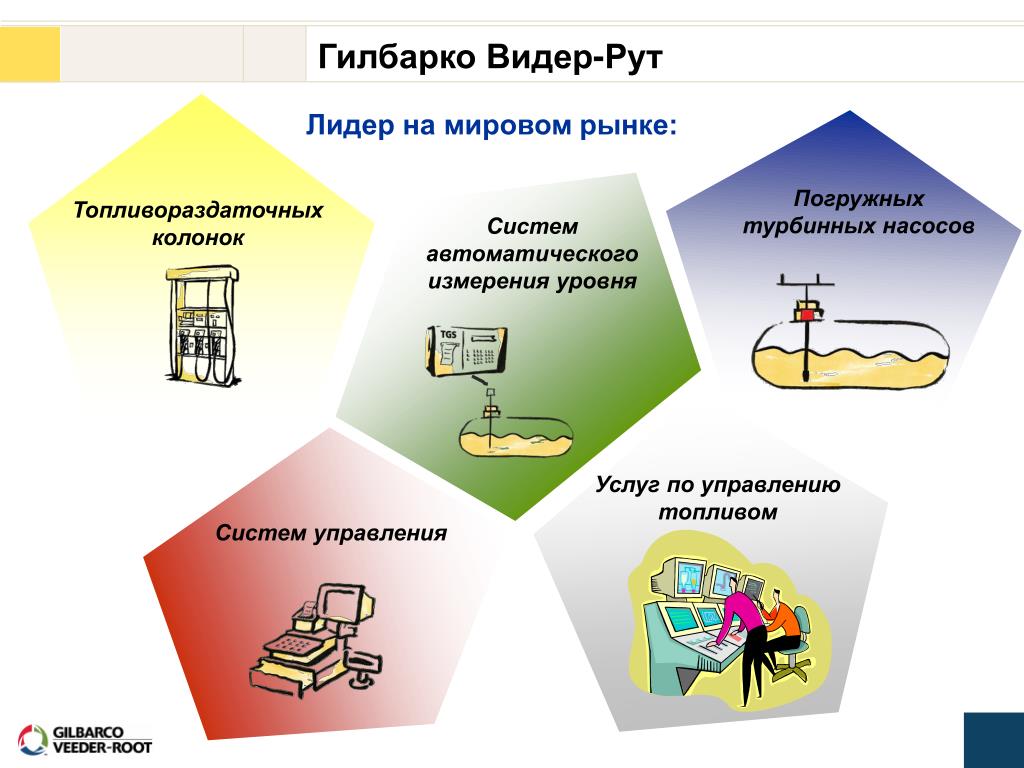 Гилбарко Видер-Рут

Лидер на мировом рынке:

Топливораздаточных колонок

Систем автоматического измерения уровня

TGS

Погружных турбинных насосов

Систем управления

Услуг по управлению топливом

GILBARCO VEEDER-ROOT